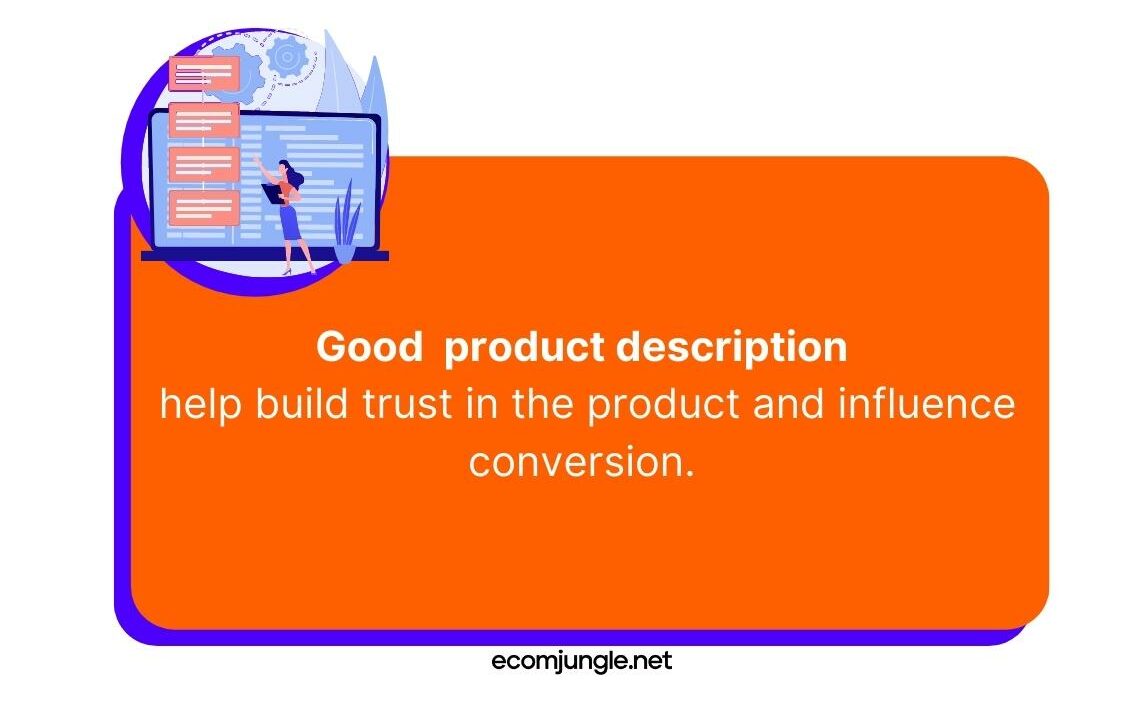 Good product description
help build trust in the product and influence conversion.

ecomjungle.net